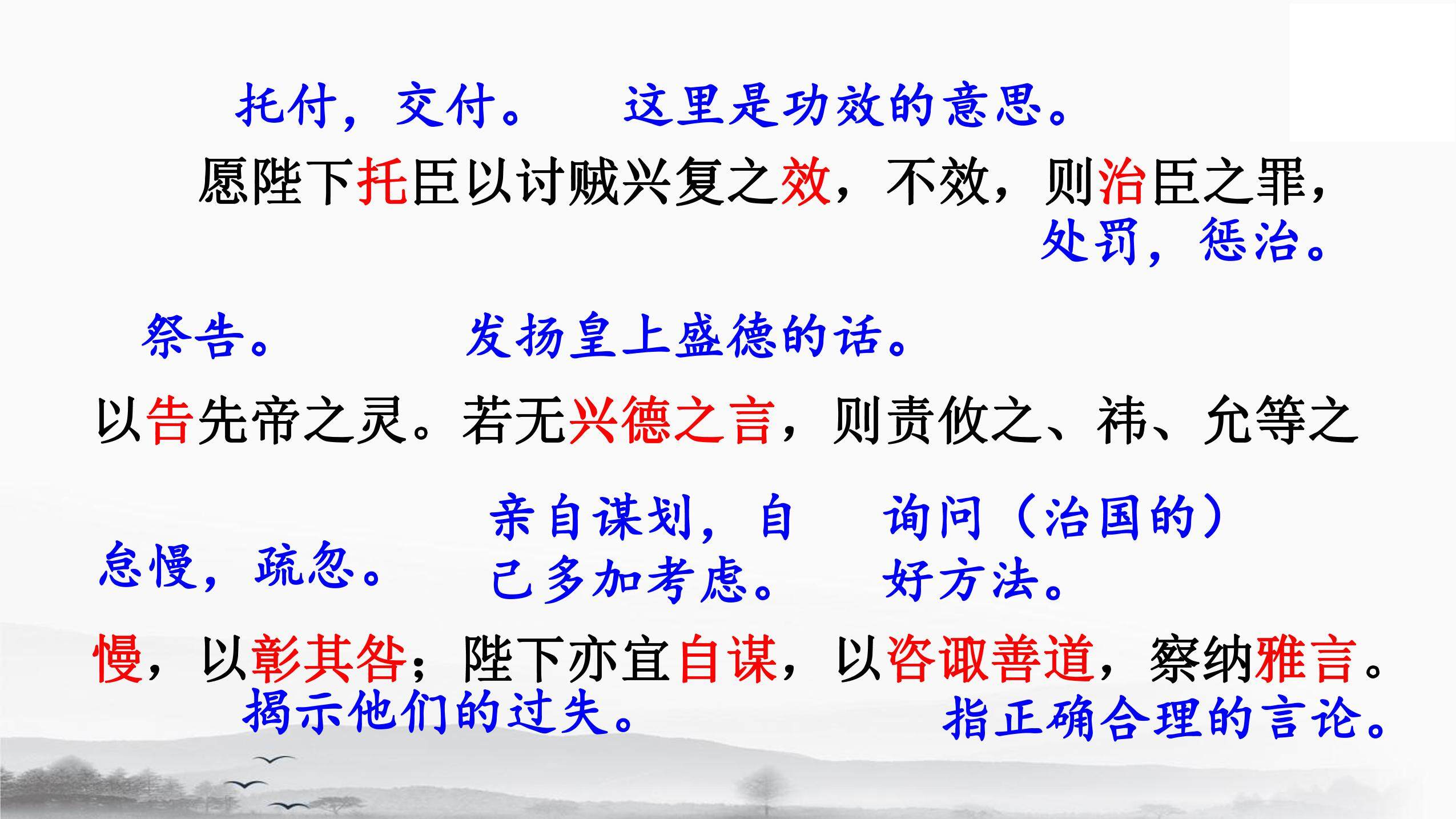 托付，交付。 这里是功效的意思。

愿陛下托臣以讨贼兴复之效，不效，则治臣之罪，

处罚，惩治。

祭告。 发扬皇上盛德的话。

以告先帝之灵。若无兴德之言，则责攸之、祎、允等之

怠慢，疏忽。 亲自谋划，自己多加考虑。 询问（治国的）好方法。

慢，以彰其咎；陛下亦宜自谋，以咨诹善道，察纳雅言。

揭示他们的过失。 指正确合理的言论。